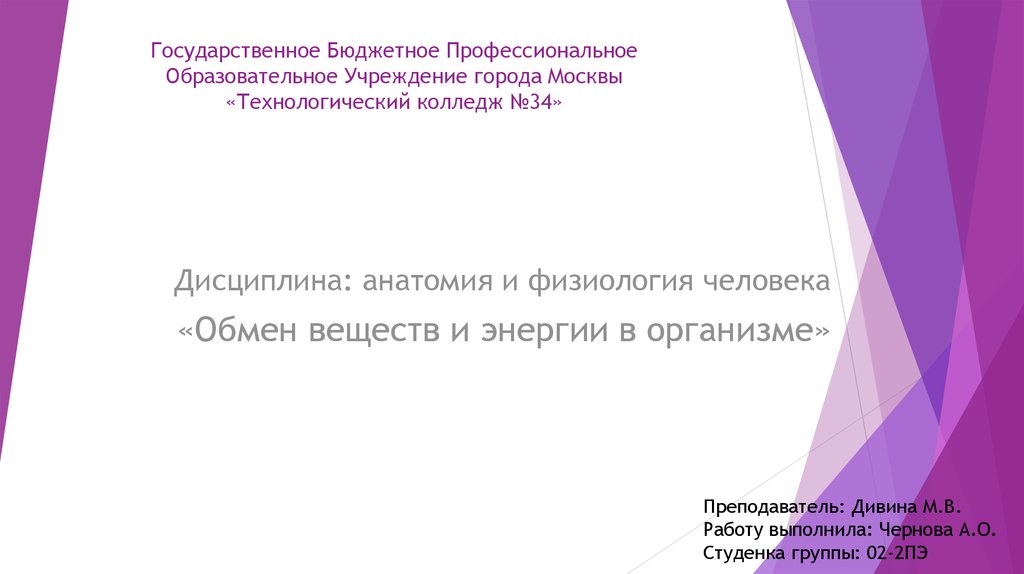 Государственное Бюджетное Профессиональное Образовательное Учреждение города Москвы «Технологический колледж №34»

Дисциплина: анатомия и физиология человека

«Обмен веществ и энергии в организме»

Преподаватель: Дивина М.В.
Работу выполнила: Чернова А.О.
Студенка группы: 02-2ПЭ